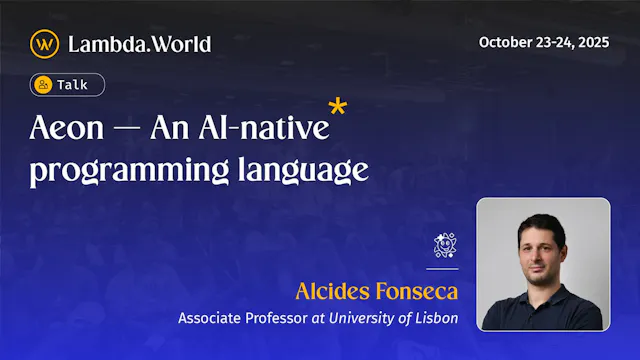 Lambda.World

October 23-24, 2025

Talk

Aeon — An AI-native* programming language

Alcides Fonseca

Associate Professor at University of Lisbon